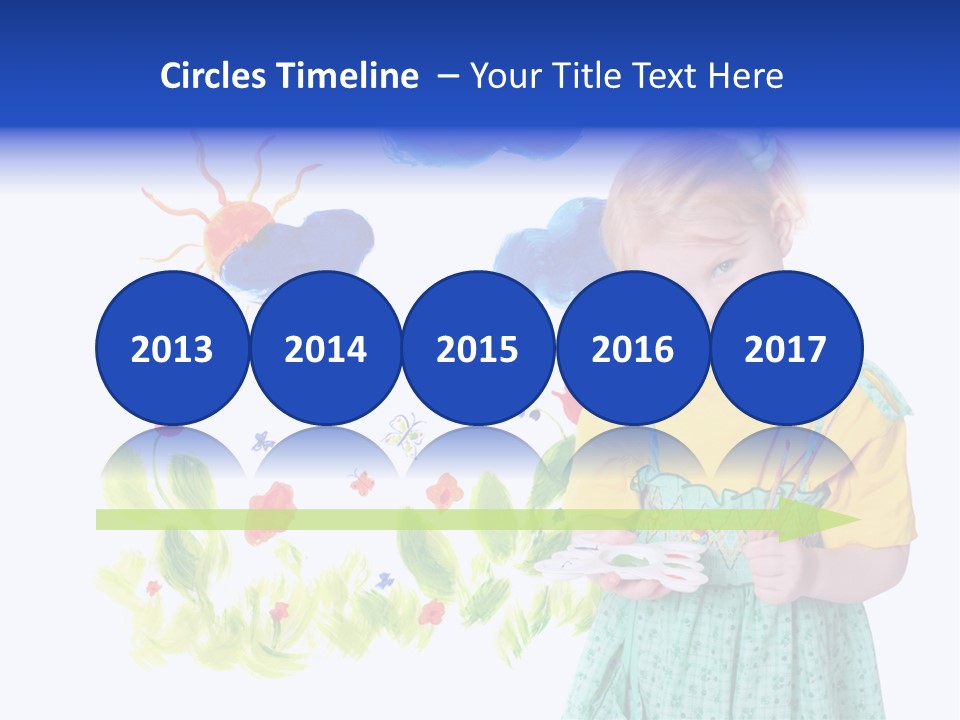 Circles Timeline – Your Title Text Here

2013

2014

2015

2016

2017